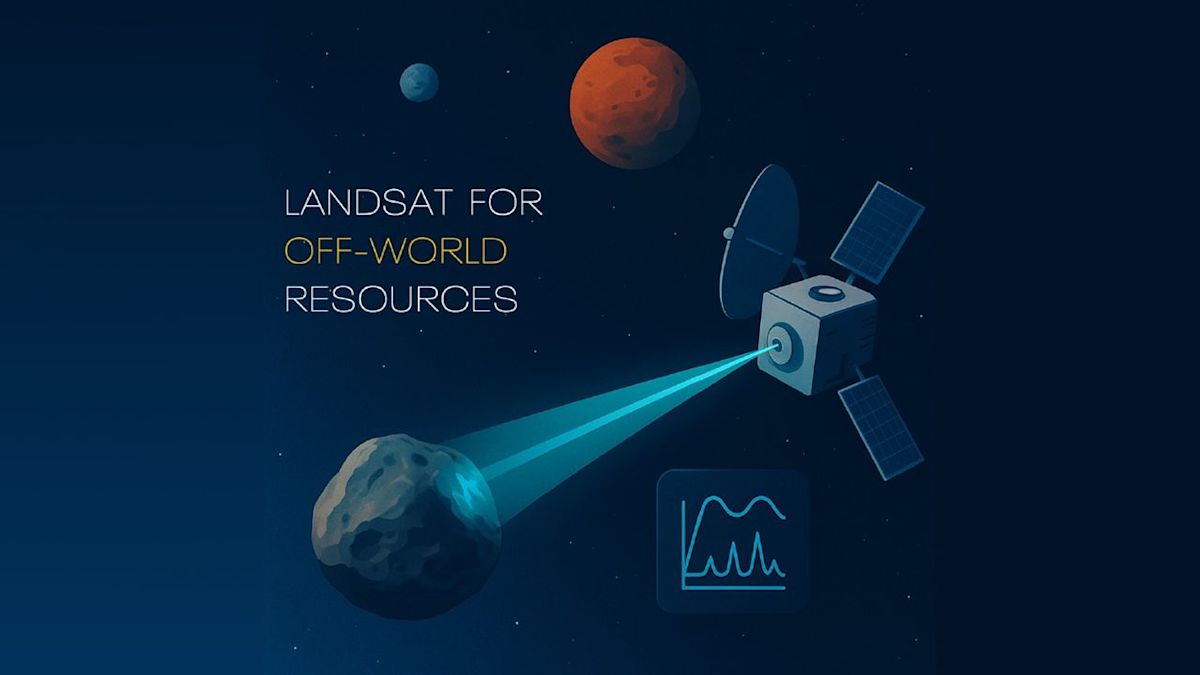 LANDSAT FOR
OFF-WORLD
RESOURCES